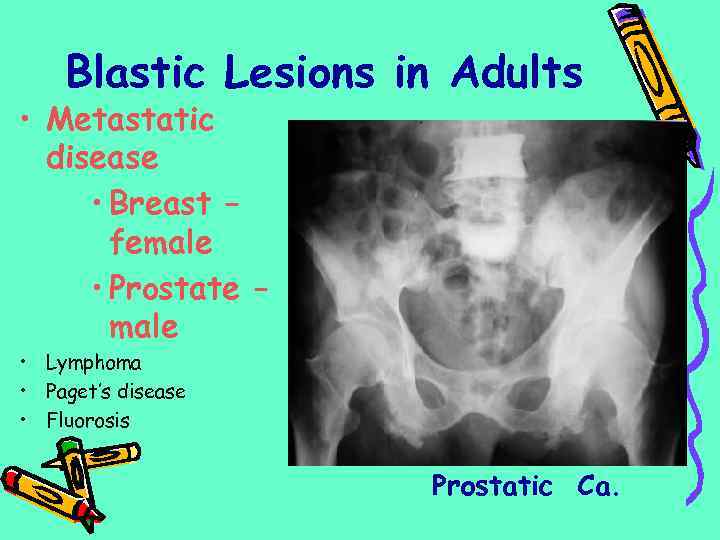 Blastic Lesions in Adults

• Metastatic disease
 • Breast – female
 • Prostate – male
• Lymphoma
• Paget's disease
• Fluorosis

Prostatic Ca.